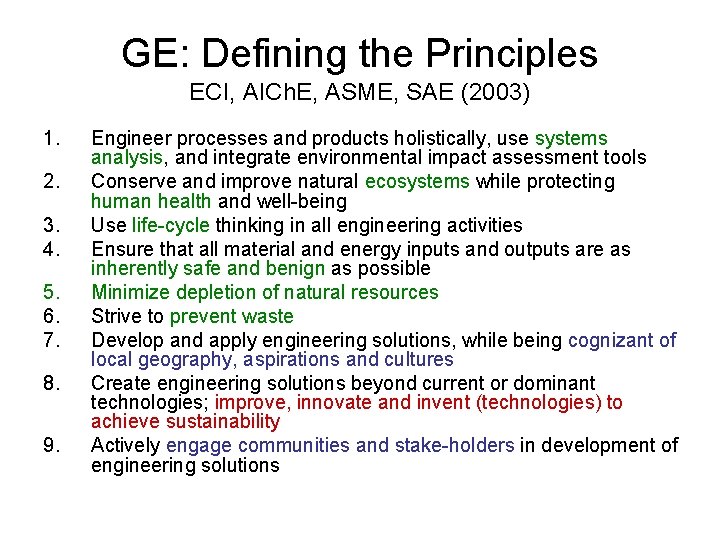 GE: Defining the Principles
ECI, AIChE, ASME, SAE (2003)

1. Engineer processes and products holistically, use systems analysis, and integrate environmental impact assessment tools
2. Conserve and improve natural ecosystems while protecting human health and well-being
3. Use life-cycle thinking in all engineering activities
4. Ensure that all material and energy inputs and outputs are as inherently safe and benign as possible
5. Minimize depletion of natural resources
6. Strive to prevent waste
7. Develop and apply engineering solutions, while being cognizant of local geography, aspirations and cultures
8. Create engineering solutions beyond current or dominant technologies; improve, innovate and invent (technologies) to achieve sustainability
9. Actively engage communities and stake-holders in development of engineering solutions